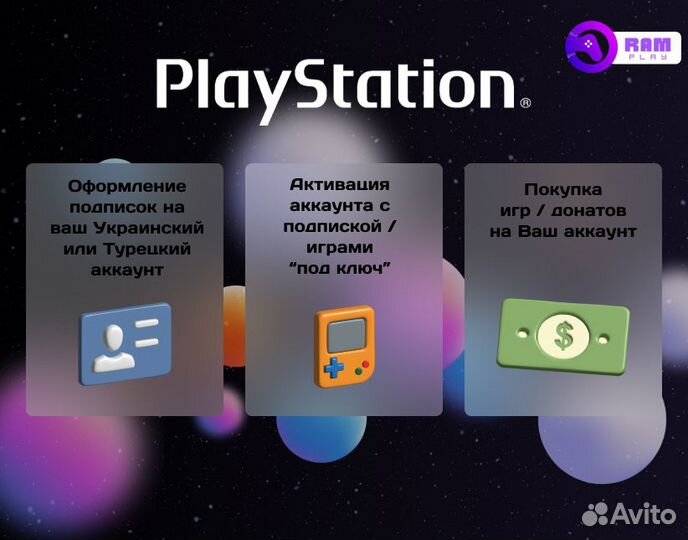 RAM PLAY

PlayStation®

Оформление подписок на ваш Украинский или Турецкий аккаунт

Активация аккаунта с подпиской / играми "под ключ"

Покупка игр / донатов на Ваш аккаунт

$

Avito